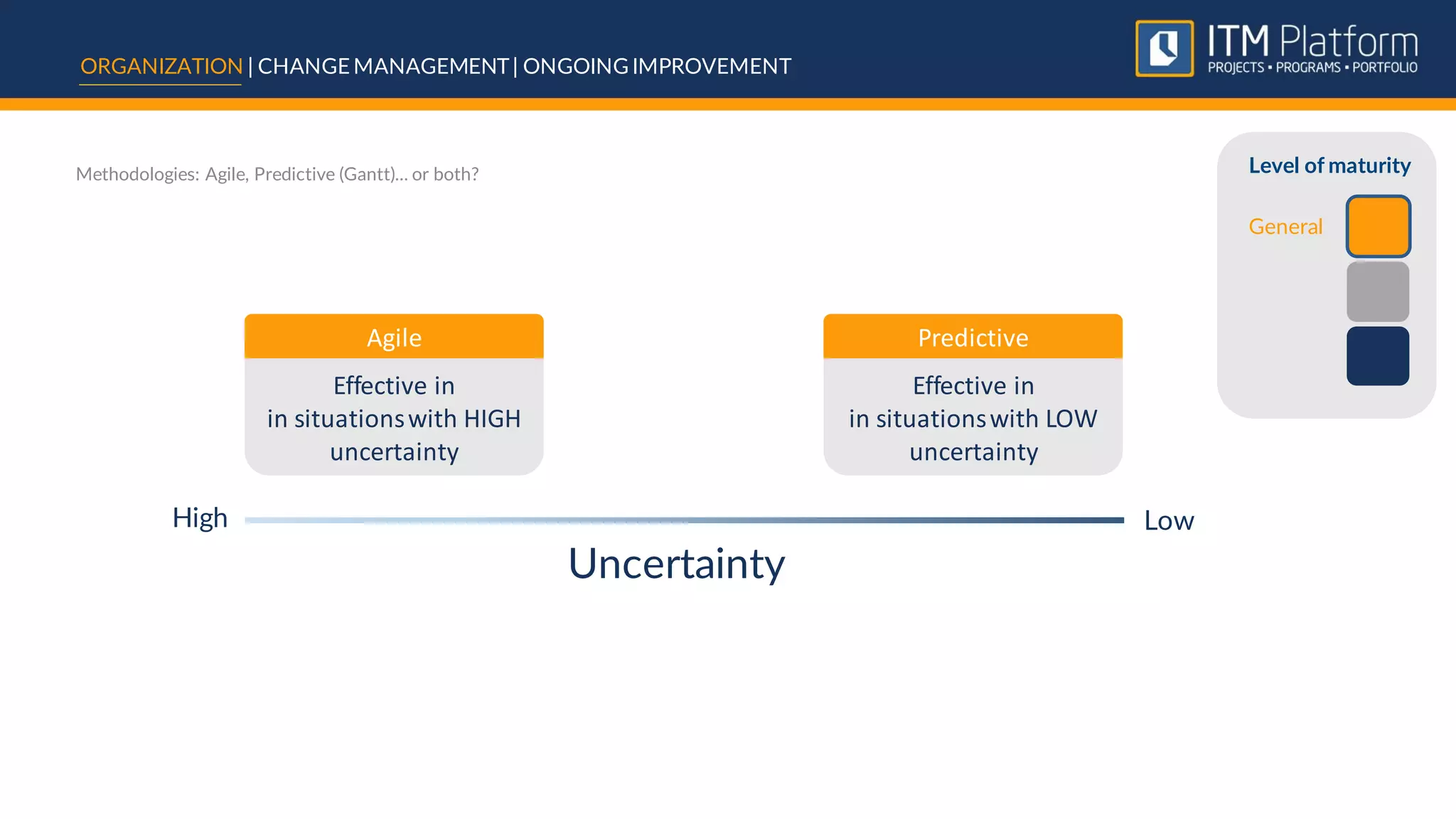 ORGANIZATION | CHANGE MANAGEMENT | ONGOING IMPROVEMENT

ITM Platform
PROJECTS • PROGRAMS • PORTFOLIO

Methodologies: Agile, Predictive (Gantt)... or both?

Level of maturity

General

Agile

Effective in
in situations with HIGH uncertainty

Predictive

Effective in
in situations with LOW uncertainty

High

Low

Uncertainty